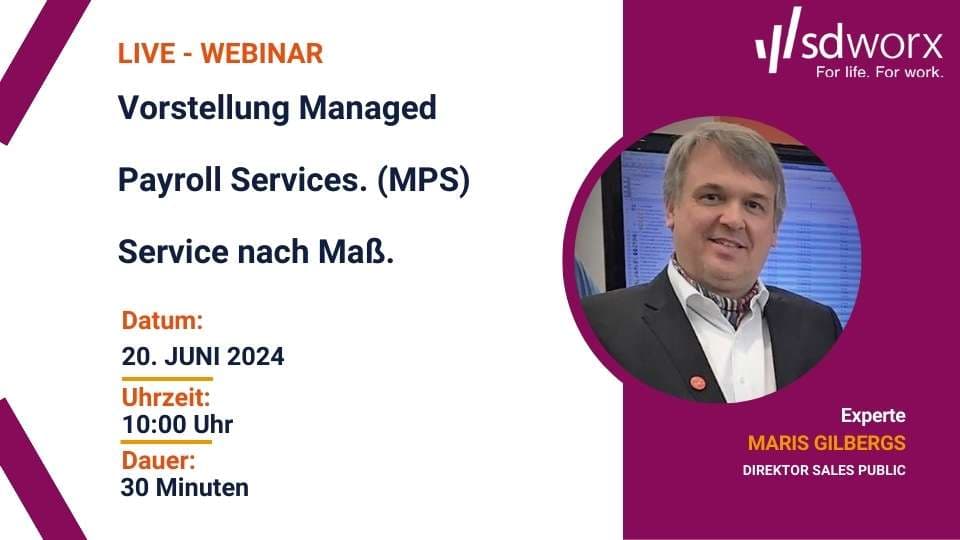 LIVE - WEBINAR

Vorstellung Managed

Payroll Services. (MPS)

Service nach Maß.

Datum:
20. JUNI 2024

Uhrzeit:
10:00 Uhr

Dauer:
30 Minuten

sdworx
For life. For work.

Experte
MARIS GILBERGS
DIREKTOR SALES PUBLIC